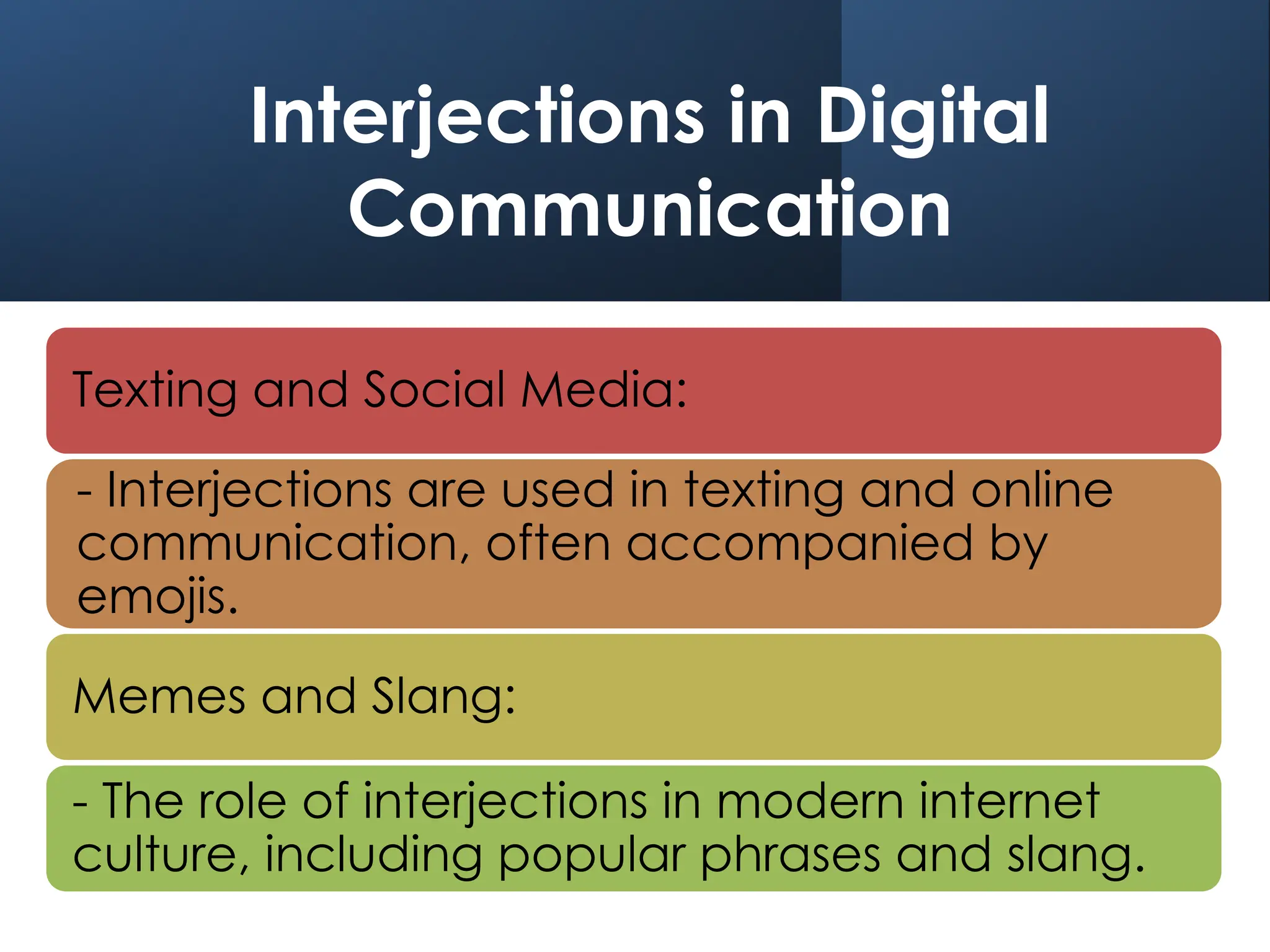 Interjections in Digital Communication

Texting and Social Media:

- Interjections are used in texting and online communication, often accompanied by emojis.

Memes and Slang:

- The role of interjections in modern internet culture, including popular phrases and slang.